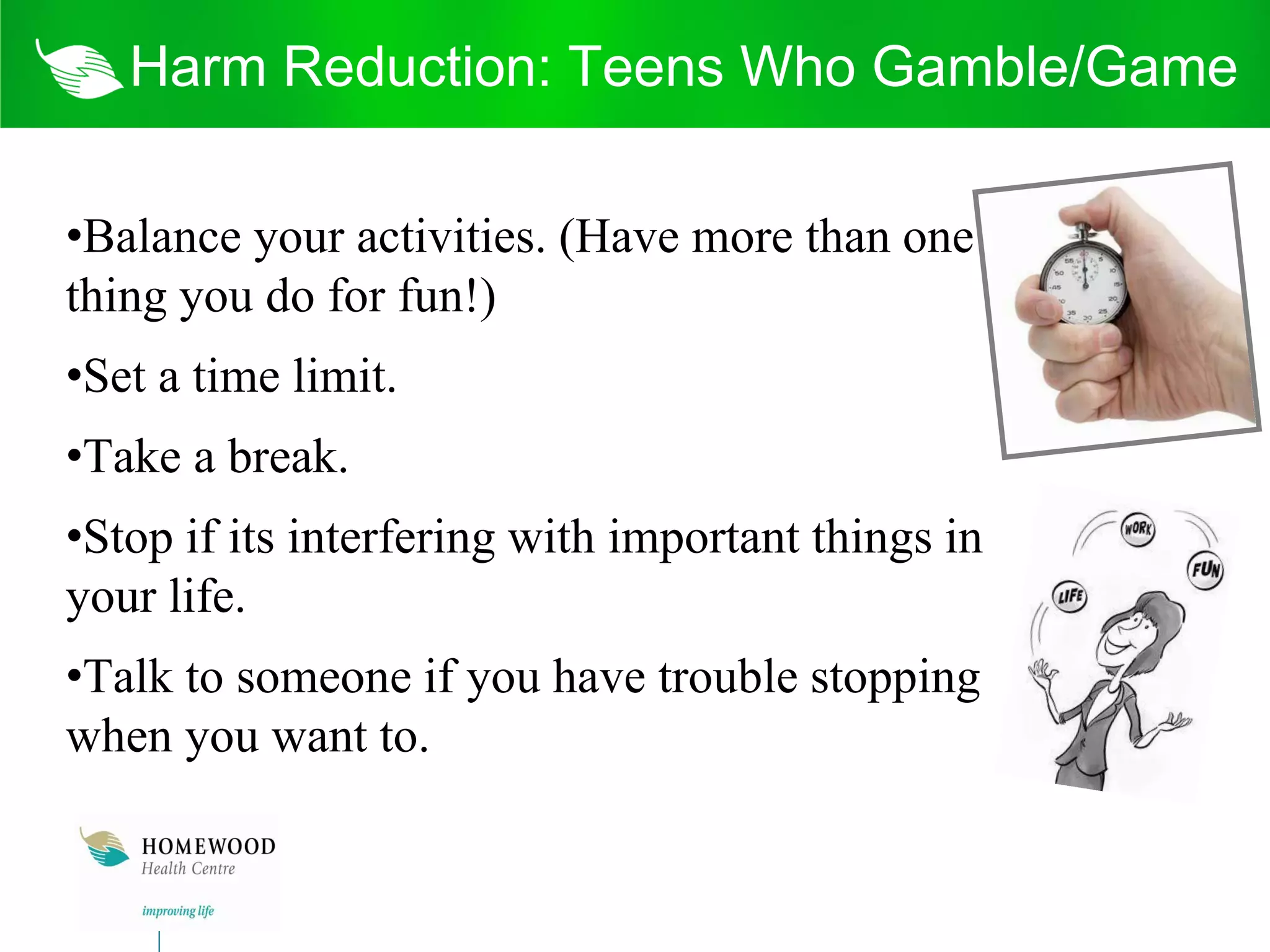 Harm Reduction: Teens Who Gamble/Game

•Balance your activities. (Have more than one thing you do for fun!)

•Set a time limit.

•Take a break.

•Stop if its interfering with important things in your life.

•Talk to someone if you have trouble stopping when you want to.

WORK
FUN
LIFE

HOMEWOOD
Health Centre
improving life